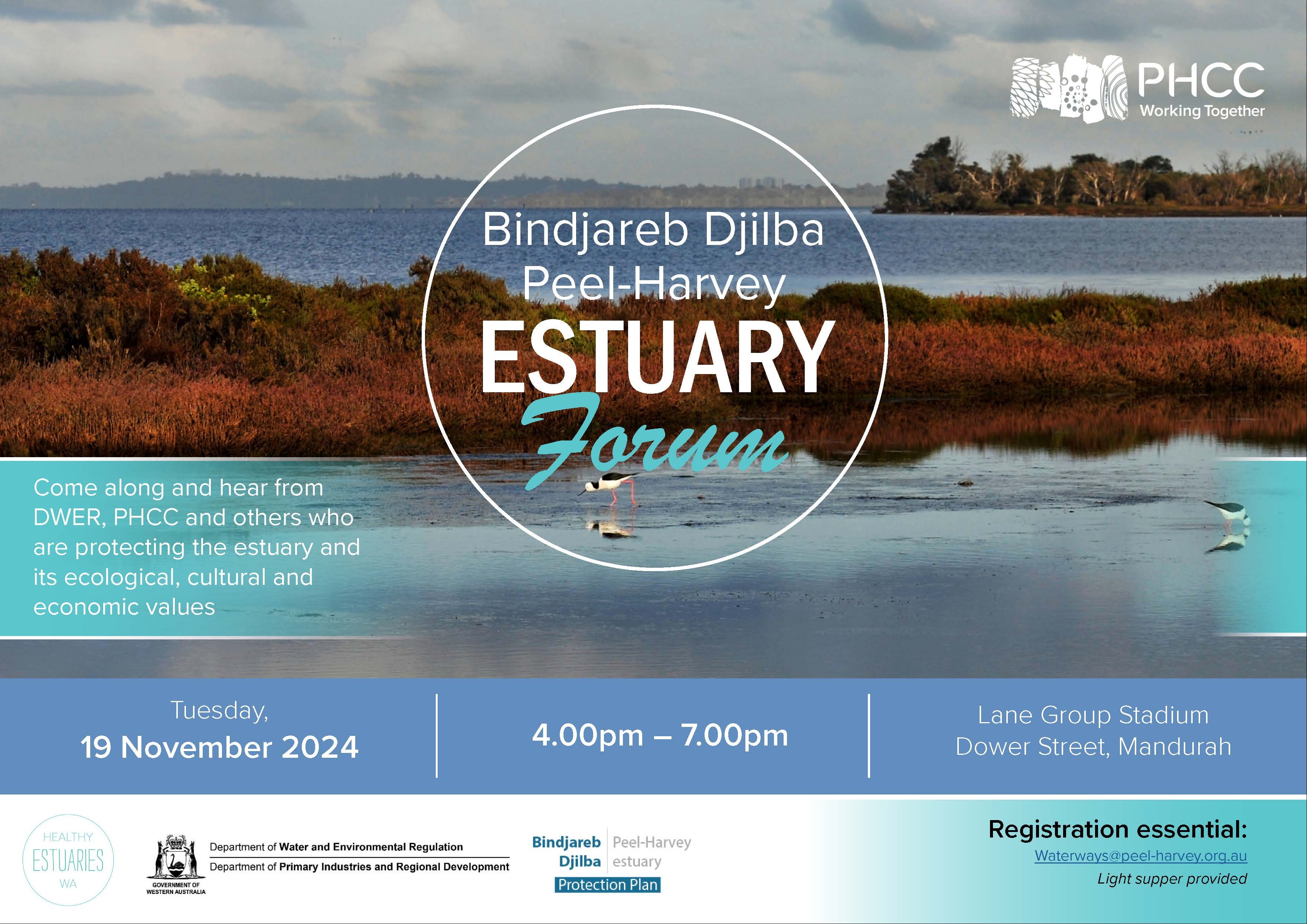 PHCC
Working Together

Bindjareb Djilba
Peel-Harvey
ESTUARY
Forum

Come along and hear from DWER, PHCC and others who are protecting the estuary and its ecological, cultural and economic values

Tuesday,
19 November 2024

4.00pm – 7.00pm

Lane Group Stadium
Dower Street, Mandurah

HEALTHY
ESTUARIES
WA

GOVERNMENT OF WESTERN AUSTRALIA

Department of Water and Environmental Regulation
Department of Primary Industries and Regional Development

Bindjareb Djilba
Peel-Harvey estuary
Protection Plan

Registration essential:
Waterways@peel-harvey.org.au
Light supper provided